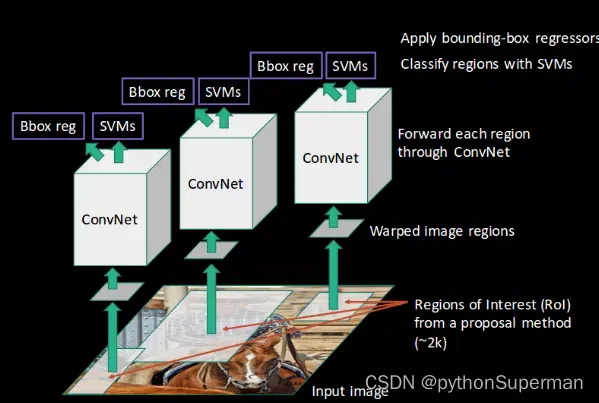 Apply bounding-box regressors

Classify regions with SVMs

Bbox reg SVMs

Bbox reg SVMs

Bbox reg SVMs

ConvNet

ConvNet

ConvNet

Forward each region through ConvNet

Warped image regions

Regions of Interest (RoI) from a proposal method (~2k)

Input image

CSDN @pythonSuperman